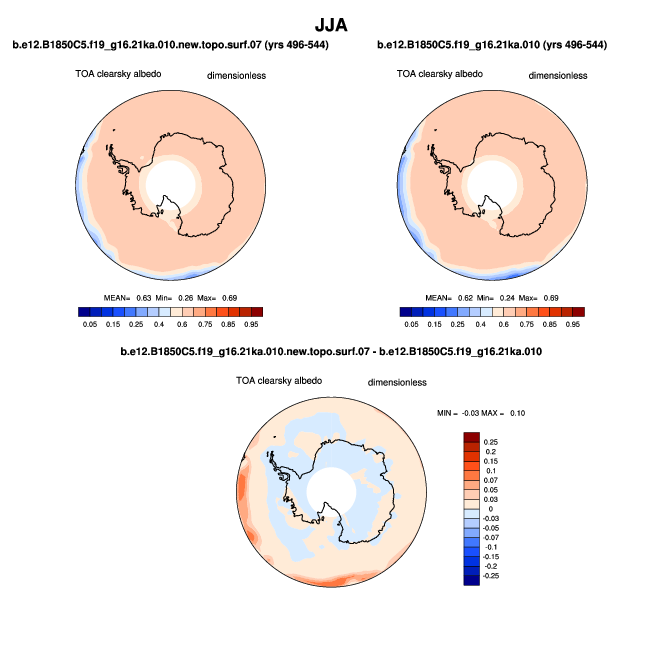 JJA

b.e12.B1850C5.f19_g16.21ka.010.new.topo.surf.07 (yrs 496-544)

TOA clearsky albedo dimensionless

MEAN= 0.63 Min= 0.26 Max= 0.69

0.05 0.15 0.25 0.4 0.6 0.75 0.85 0.95

b.e12.B1850C5.f19_g16.21ka.010 (yrs 496-544)

TOA clearsky albedo dimensionless

MEAN= 0.62 Min= 0.24 Max= 0.69

0.05 0.15 0.25 0.4 0.6 0.75 0.85 0.95

b.e12.B1850C5.f19_g16.21ka.010.new.topo.surf.07 - b.e12.B1850C5.f19_g16.21ka.010

TOA clearsky albedo dimensionless

MIN = -0.03 MAX = 0.10

0.25
0.2
0.15
0.1
0.07
0.05
0.03
0
-0.03
-0.05
-0.07
-0.1
-0.15
-0.2
-0.25